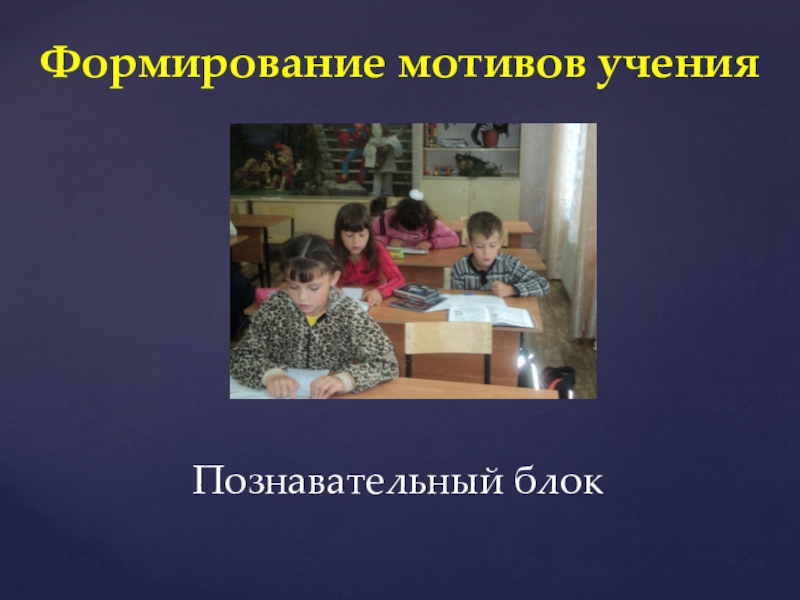 Формирование мотивов учения

Познавательный блок